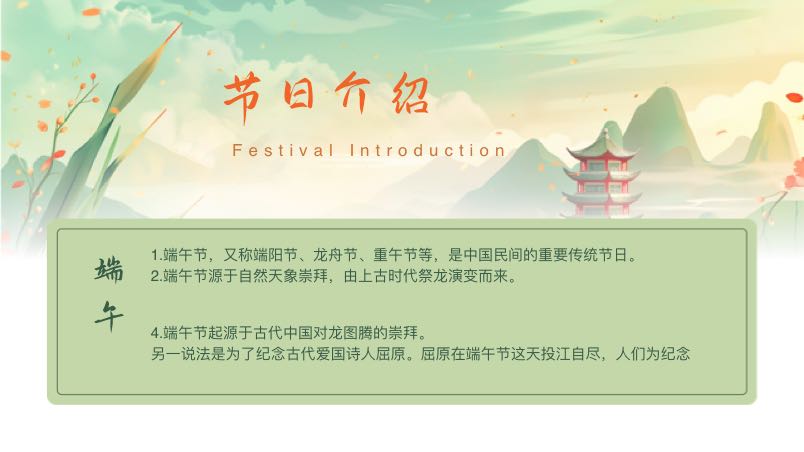 节日介绍

Festival Introduction

端午

1.端午节，又称端阳节、龙舟节、重午节等，是中国民间的重要传统节日。
2.端午节源于自然天象崇拜，由上古时代祭龙演变而来。

4.端午节起源于古代中国对龙图腾的崇拜。
另一说法是为了纪念古代爱国诗人屈原。屈原在端午节这天投江自尽，人们为纪念